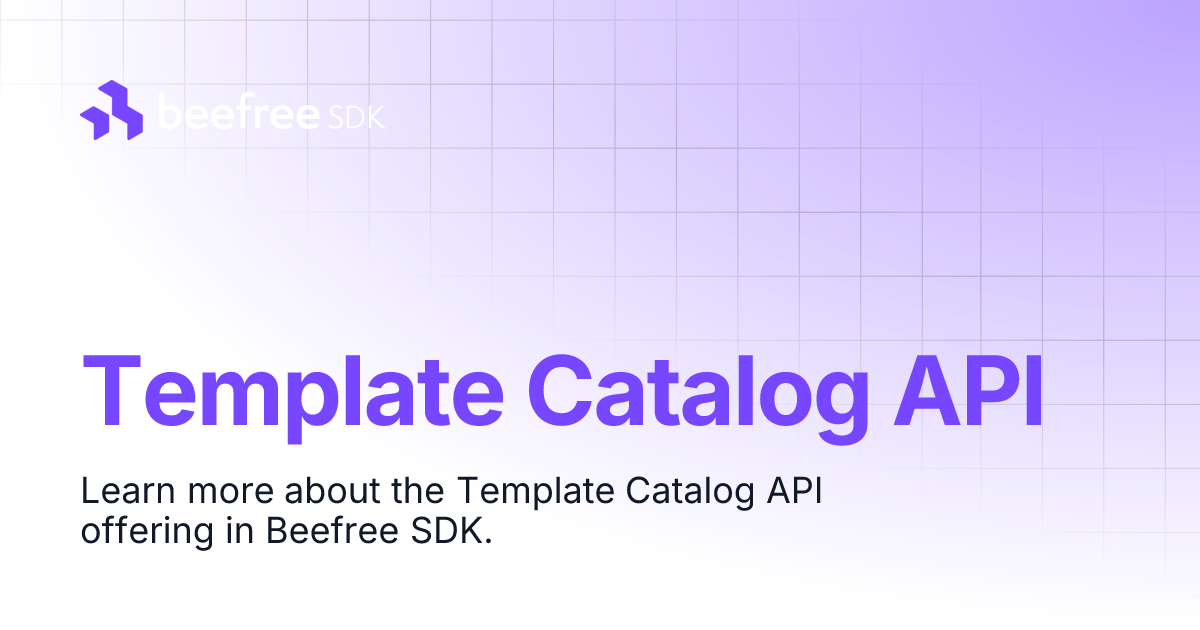 beefree SDK

Template Catalog API

Learn more about the Template Catalog API offering in Beefree SDK.